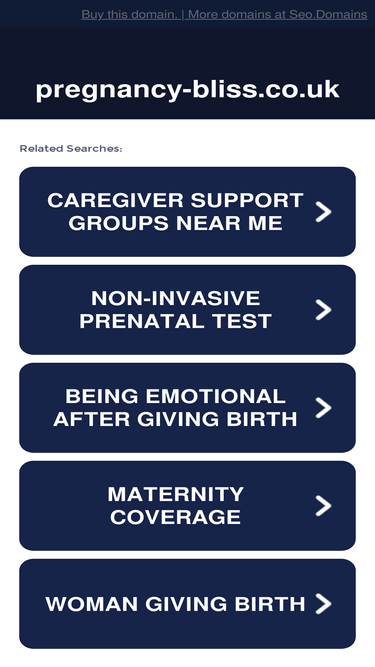 Buy this domain. | More domains at Seo.Domains

pregnancy-bliss.co.uk

Related Searches:

CAREGIVER SUPPORT GROUPS NEAR ME

NON-INVASIVE PRENATAL TEST

BEING EMOTIONAL AFTER GIVING BIRTH

MATERNITY COVERAGE

WOMAN GIVING BIRTH